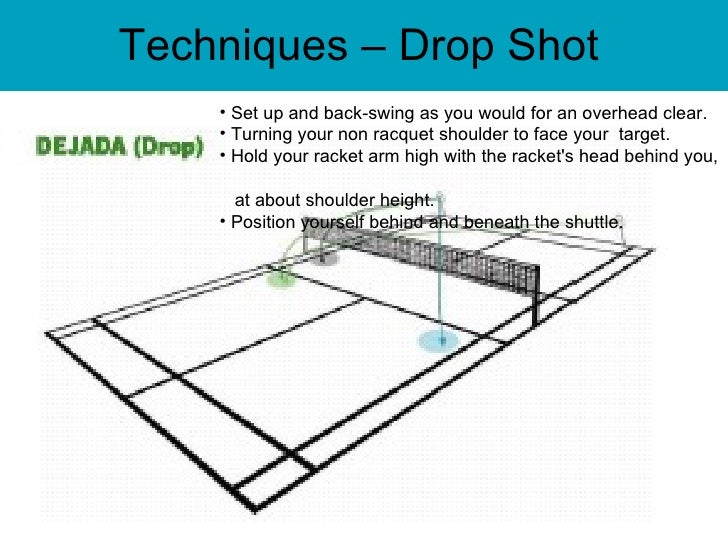 Techniques – Drop Shot

DEJADA (Drop)

• Set up and back-swing as you would for an overhead clear.
• Turning your non racquet shoulder to face your target.
• Hold your racket arm high with the racket's head behind you,

at about shoulder height.
• Position yourself behind and beneath the shuttle.